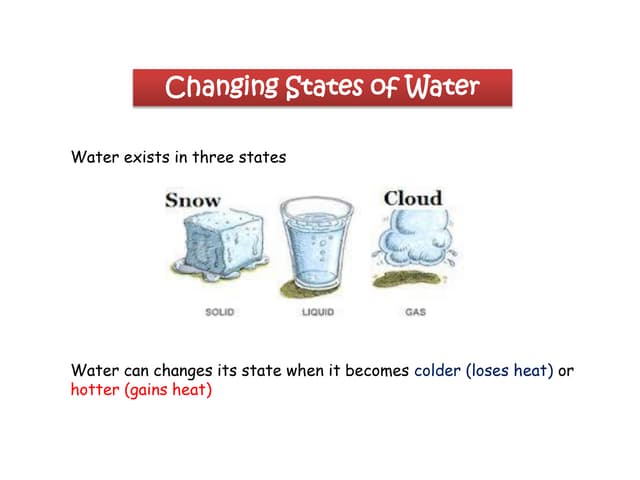 Changing States of Water

Water exists in three states

Snow

Cloud

SOLID

LIQUID

GAS

Water can changes its state when it becomes colder (loses heat) or hotter (gains heat)